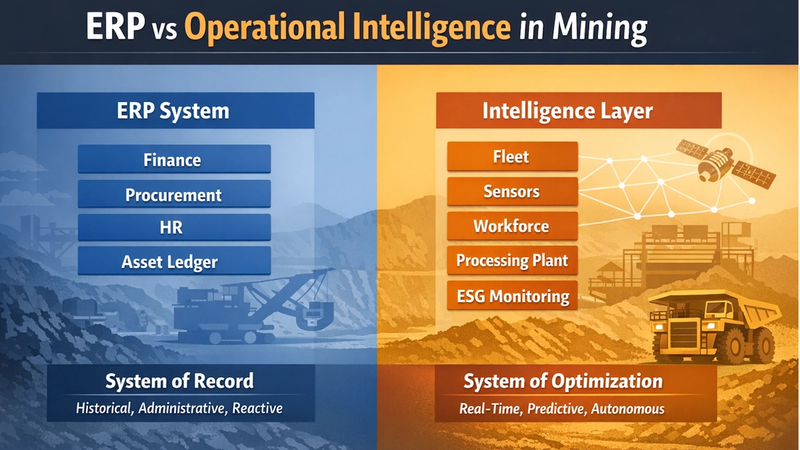 ERP vs Operational Intelligence in Mining

ERP System

Finance

Procurement

HR

Asset Ledger

System of Record

Historical, Administrative, Reactive

Intelligence Layer

Fleet

Sensors

Workforce

Processing Plant

ESG Monitoring

System of Optimization

Real-Time, Predictive, Autonomous